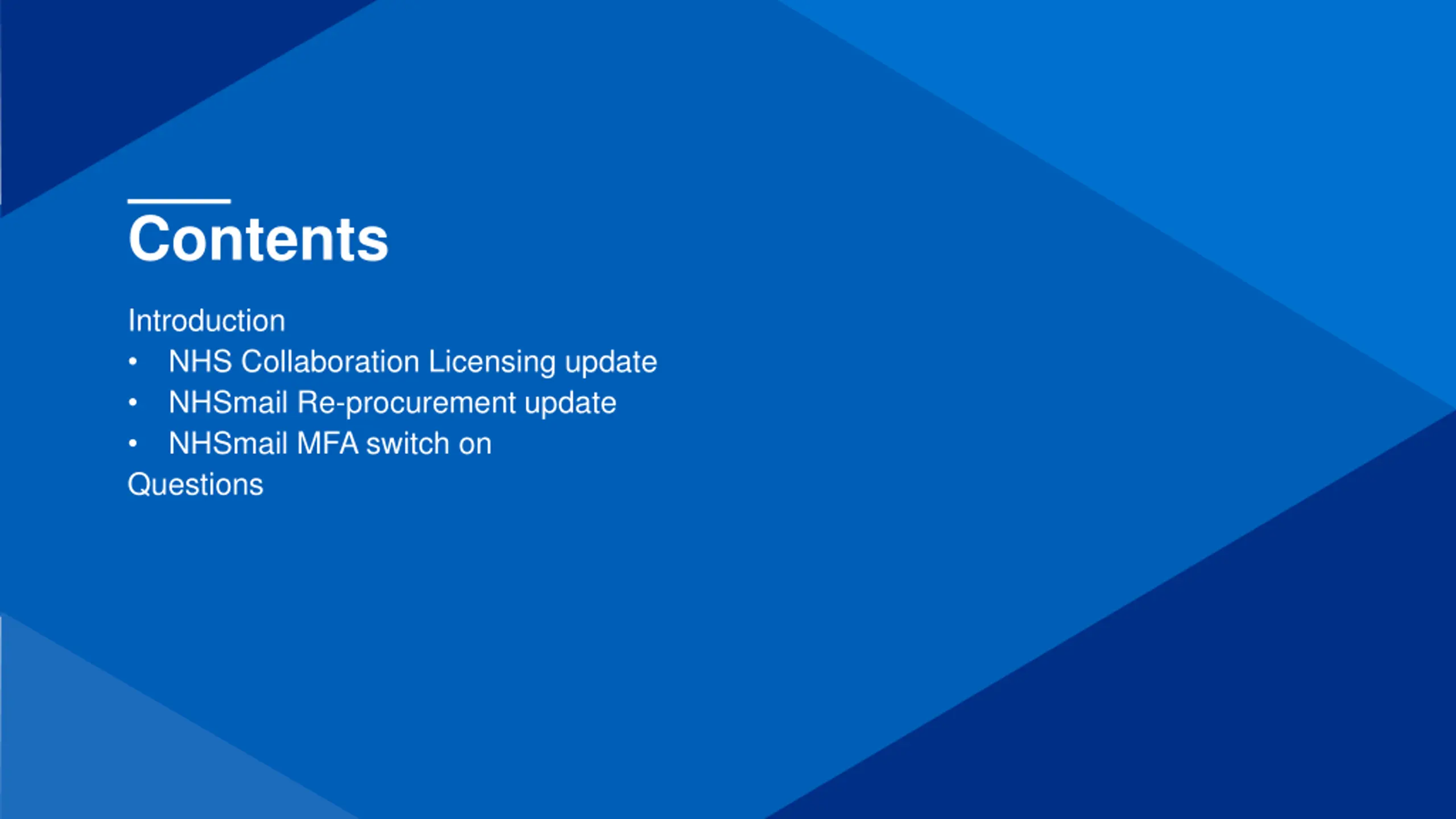 Contents

Introduction
• NHS Collaboration Licensing update
• NHSmail Re-procurement update
• NHSmail MFA switch on
Questions